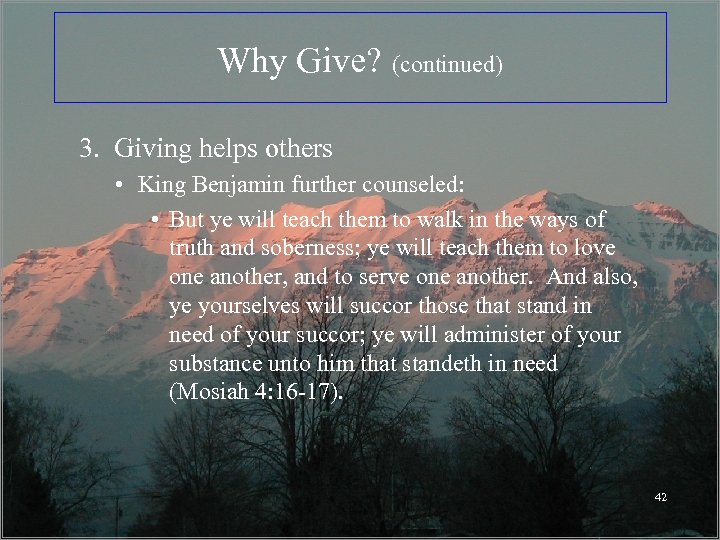 Why Give? (continued)

3. Giving helps others

• King Benjamin further counseled:

• But ye will teach them to walk in the ways of truth and soberness; ye will teach them to love one another, and to serve one another. And also, ye yourselves will succor those that stand in need of your succor; ye will administer of your substance unto him that standeth in need (Mosiah 4:16-17).

42